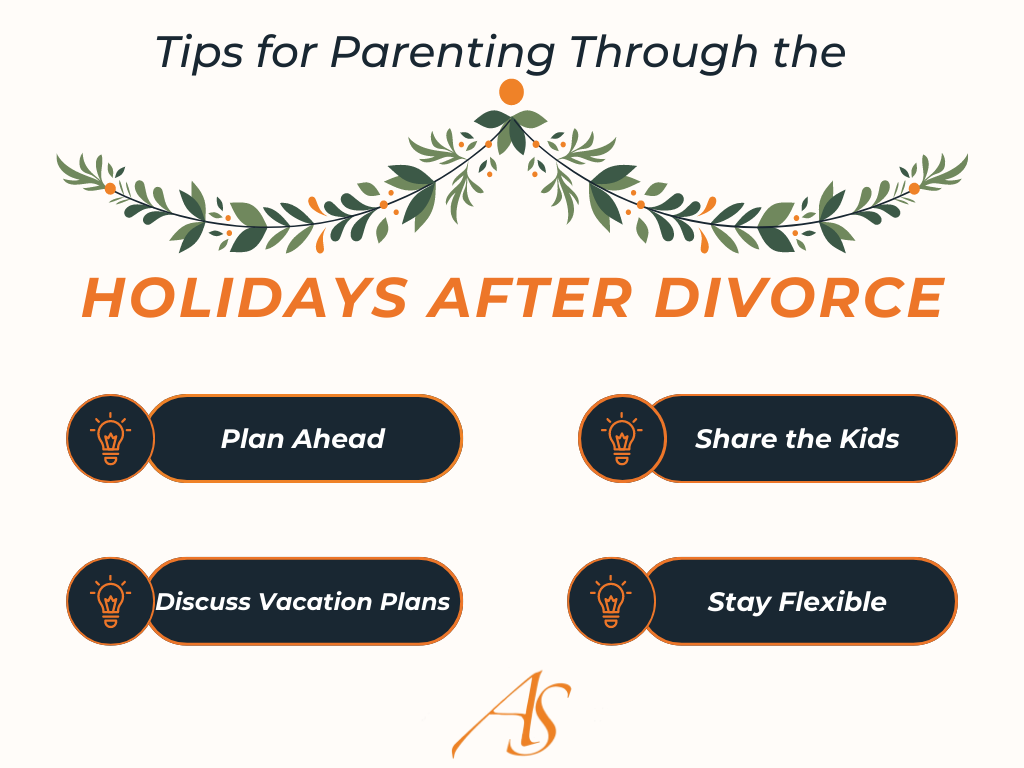 Tips for Parenting Through the

HOLIDAYS AFTER DIVORCE

Plan Ahead

Share the Kids

Discuss Vacation Plans

Stay Flexible

AS